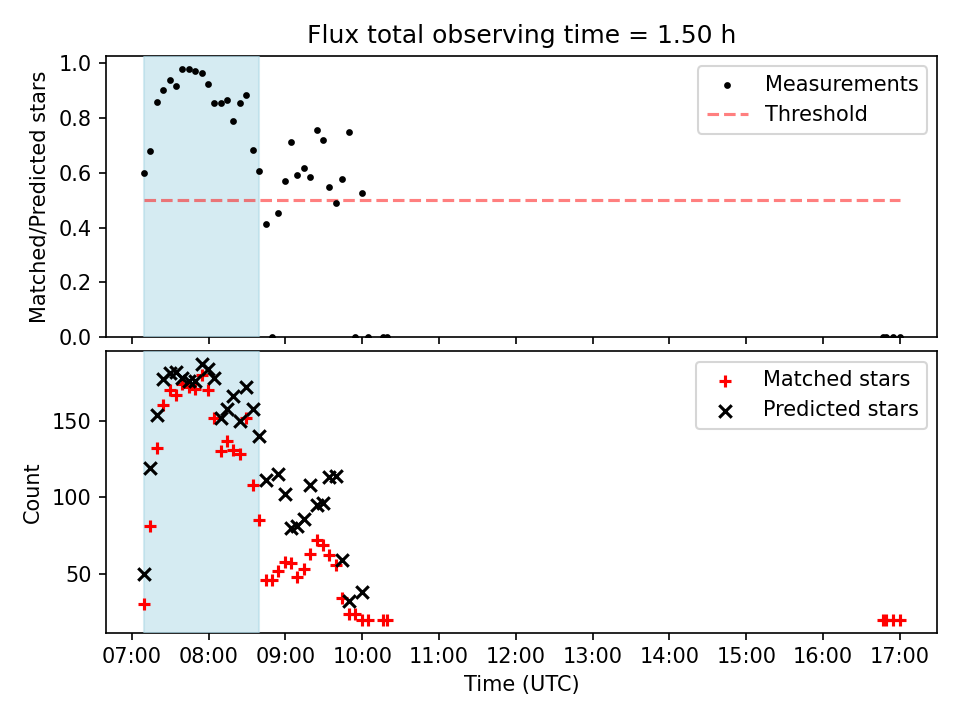 Flux total observing time = 1.50 h

Matched/Predicted stars

1.0
0.8
0.6
0.4
0.2
0.0

Measurements
Threshold

Count

150
100
50

Matched stars
Predicted stars

07:00 08:00 09:00 10:00 11:00 12:00 13:00 14:00 15:00 16:00 17:00

Time (UTC)